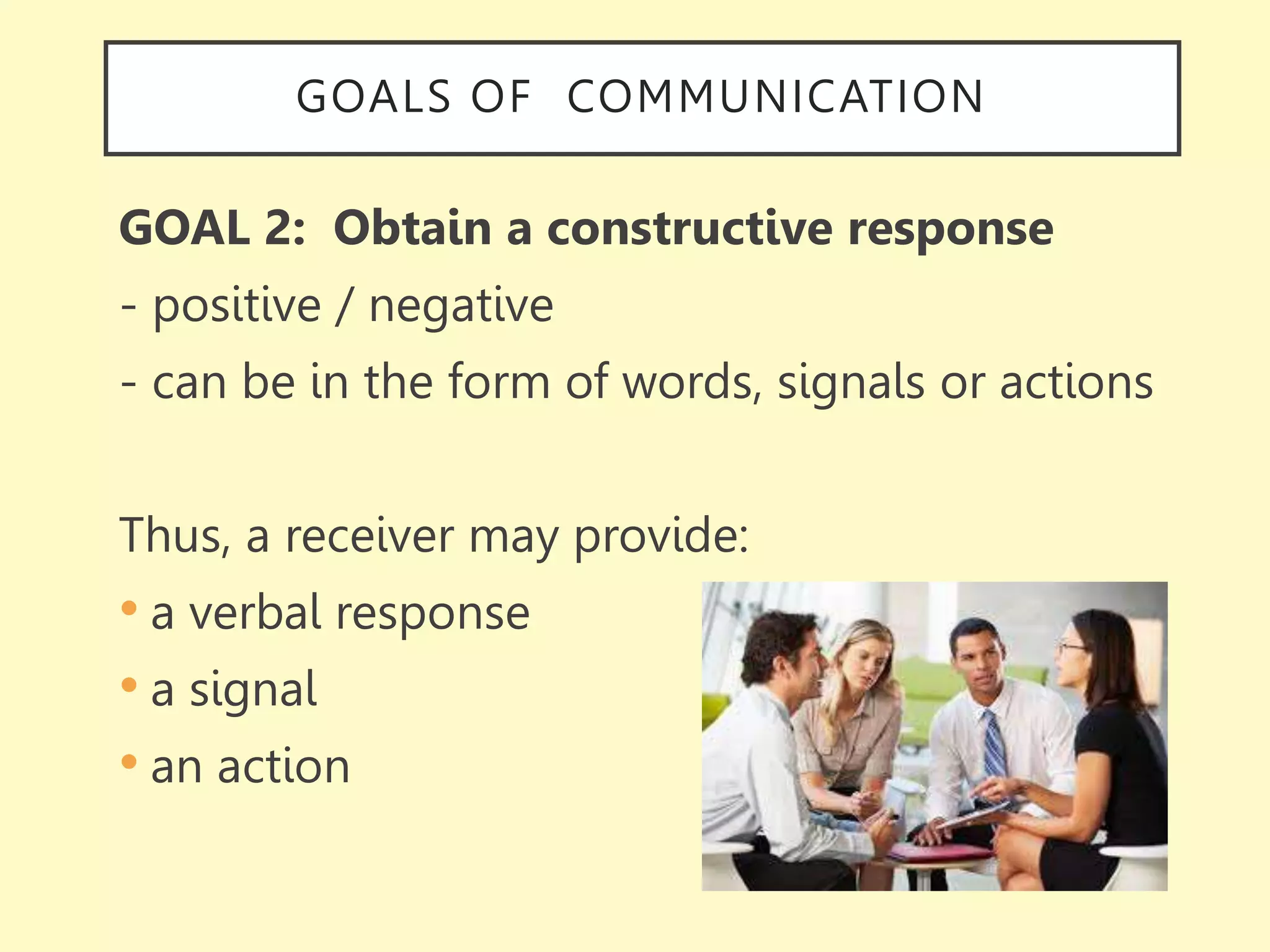 GOALS OF COMMUNICATION

GOAL 2: Obtain a constructive response

- positive / negative

- can be in the form of words, signals or actions

Thus, a receiver may provide:

• a verbal response
• a signal
• an action